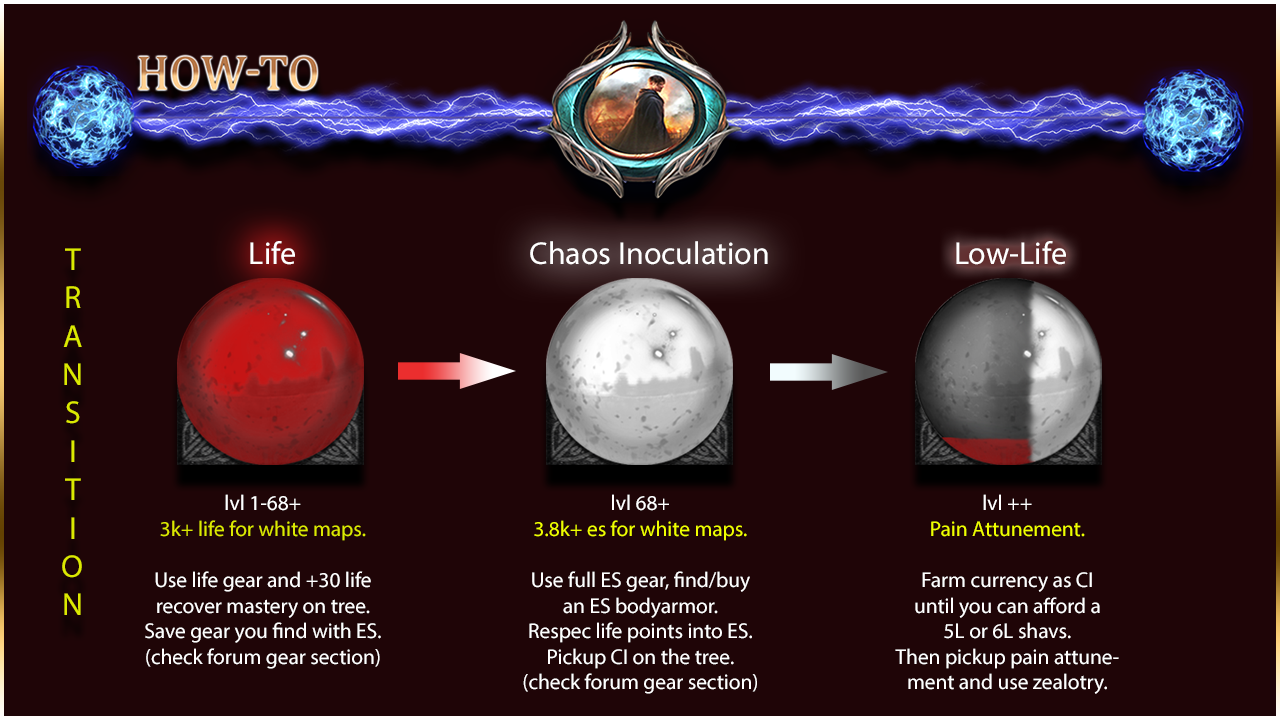 HOW-TO

TRANSITION

Life

lvl 1-68+
3k+ life for white maps.

Use life gear and +30 life recover mastery on tree. Save gear you find with ES. (check forum gear section)

Chaos Inoculation

lvl 68+
3.8k+ es for white maps.

Use full ES gear, find/buy an ES bodyarmor. Respec life points into ES. Pickup CI on the tree. (check forum gear section)

Low-Life

lvl ++
Pain Attunement.

Farm currency as CI until you can afford a 5L or 6L shavs. Then pickup pain attunement and use zealotry.